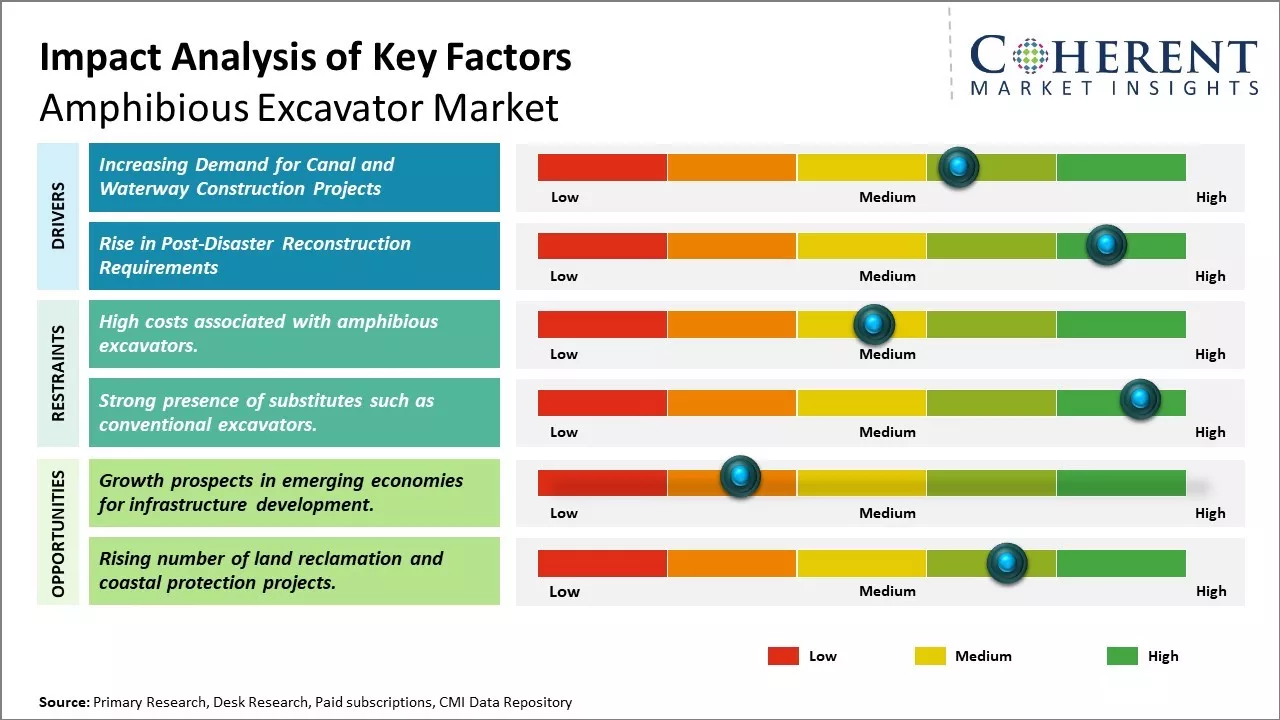 Impact Analysis of Key Factors
Amphibious Excavator Market

COHERENT
MARKET INSIGHTS

DRIVERS

Increasing Demand for Canal and Waterway Construction Projects
Low Medium High

Rise in Post-Disaster Reconstruction Requirements
Low Medium High

RESTRAINTS

High costs associated with amphibious excavators.
Low Medium High

Strong presence of substitutes such as conventional excavators.
Low Medium High

OPPORTUNITIES

Growth prospects in emerging economies for infrastructure development.
Low Medium High

Rising number of land reclamation and coastal protection projects.
Low Medium High

Low Medium High

Source: Primary Research, Desk Research, Paid subscriptions, CMI Data Repository